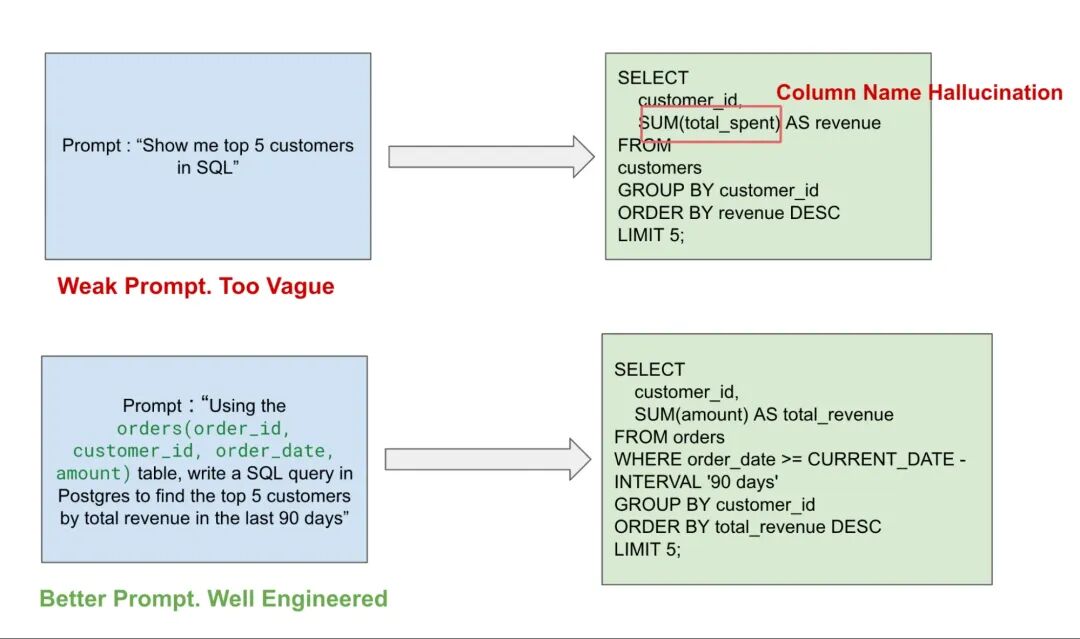 Prompt : “Show me top 5 customers in SQL”

SELECT
customer_id,
SUM(total_spent) AS revenue
FROM
customers
GROUP BY customer_id
ORDER BY revenue DESC
LIMIT 5;

Column Name Hallucination

Weak Prompt. Too Vague

Prompt : “Using the orders(order_id, customer_id, order_date, amount) table, write a SQL query in Postgres to find the top 5 customers by total revenue in the last 90 days”

SELECT
customer_id,
SUM(amount) AS total_revenue
FROM orders
WHERE order_date >= CURRENT_DATE - INTERVAL '90 days'
GROUP BY customer_id
ORDER BY total_revenue DESC
LIMIT 5;

Better Prompt. Well Engineered